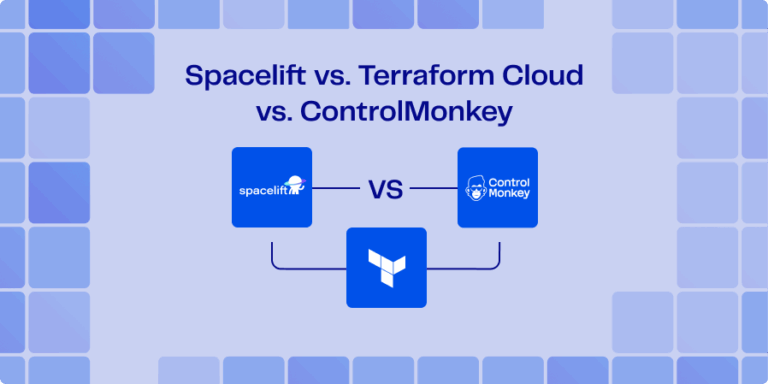 Spacelift vs. Terraform Cloud vs. ControlMonkey

spacelift

VS

Control Monkey